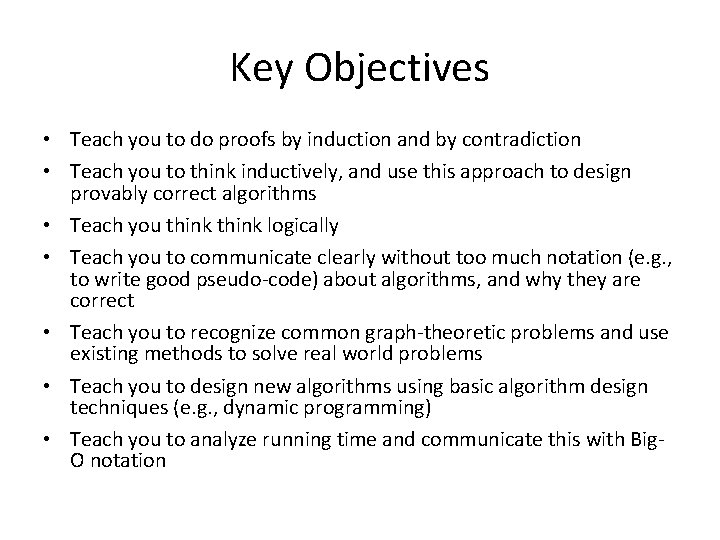 Key Objectives

• Teach you to do proofs by induction and by contradiction
• Teach you to think inductively, and use this approach to design provably correct algorithms
• Teach you think think logically
• Teach you to communicate clearly without too much notation (e.g., to write good pseudo-code) about algorithms, and why they are correct
• Teach you to recognize common graph-theoretic problems and use existing methods to solve real world problems
• Teach you to design new algorithms using basic algorithm design techniques (e.g., dynamic programming)
• Teach you to analyze running time and communicate this with Big-O notation